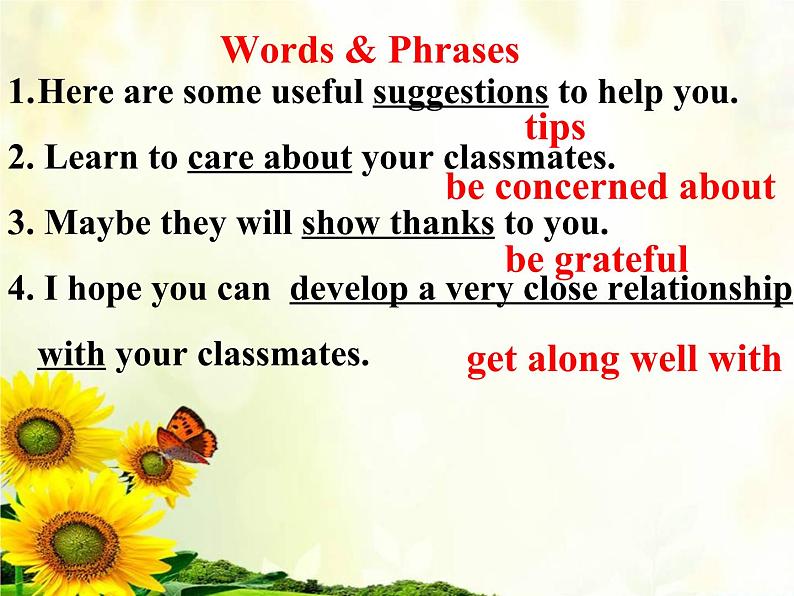 Words & Phrases

1.Here are some useful suggestions to help you.

tips

2. Learn to care about your classmates.

be concerned about

3. Maybe they will show thanks to you.

be grateful

4. I hope you can develop a very close relationship with your classmates.

get along well with